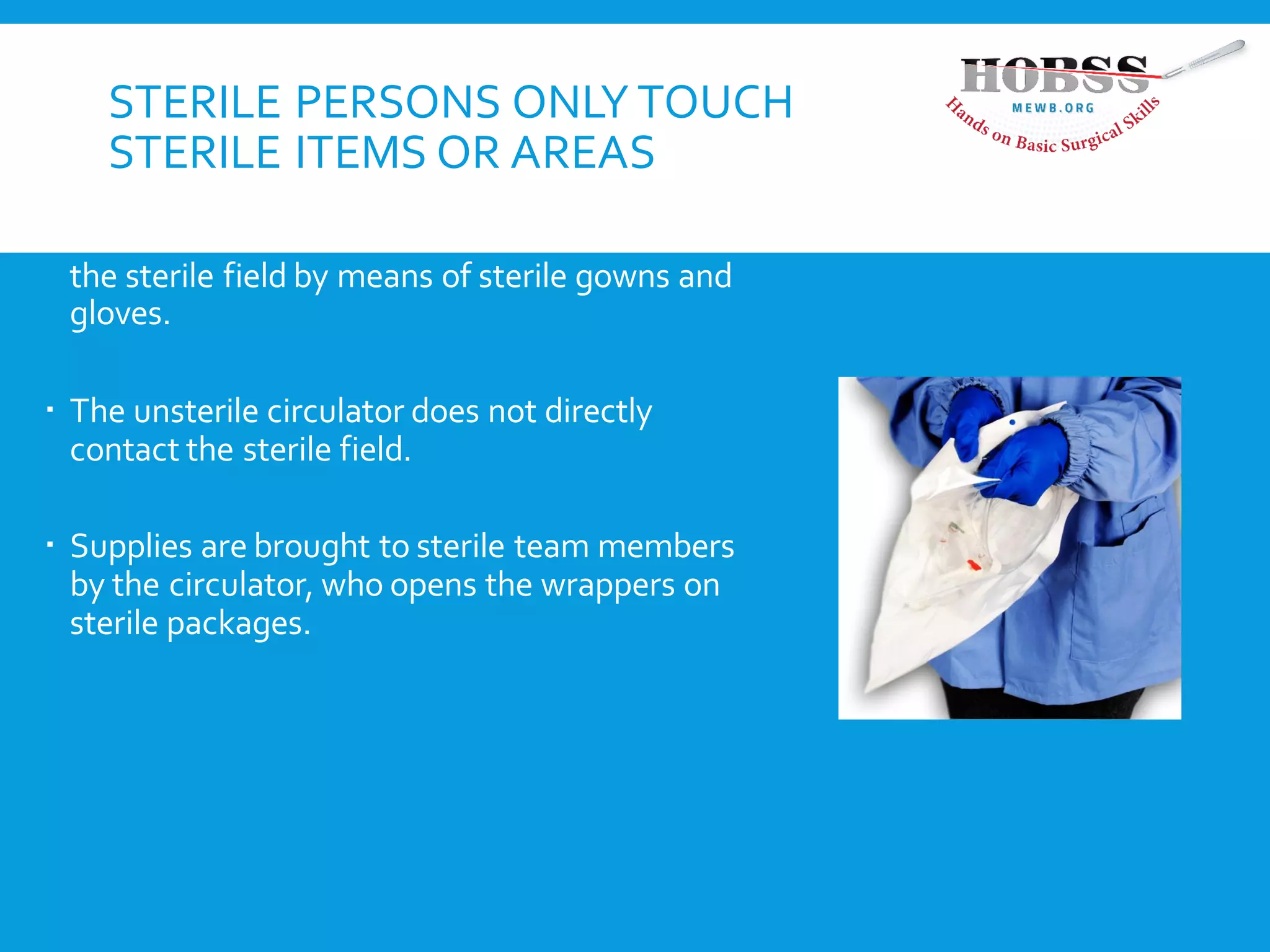 STERILE PERSONS ONLY TOUCH STERILE ITEMS OR AREAS

HOBSS
MEWB.ORG
Hands on Basic Surgical Skills

the sterile field by means of sterile gowns and gloves.

▪ The unsterile circulator does not directly contact the sterile field.

▪ Supplies are brought to sterile team members by the circulator, who opens the wrappers on sterile packages.